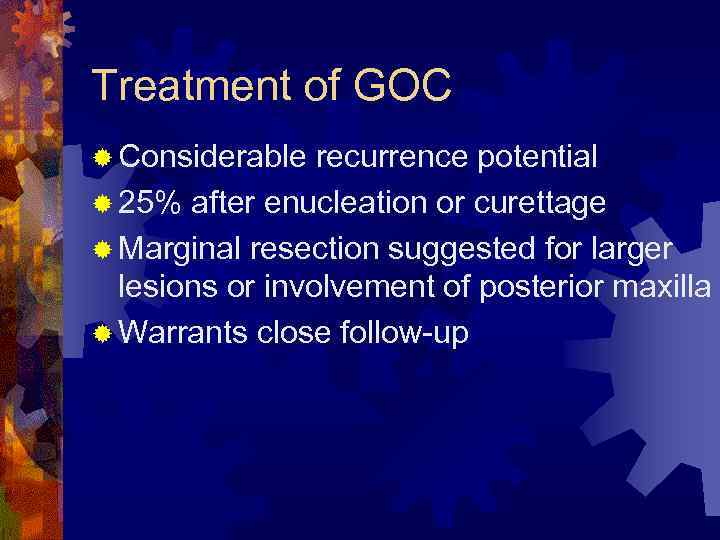 Treatment of GOC

Considerable recurrence potential

25% after enucleation or curettage

Marginal resection suggested for larger lesions or involvement of posterior maxilla

Warrants close follow-up